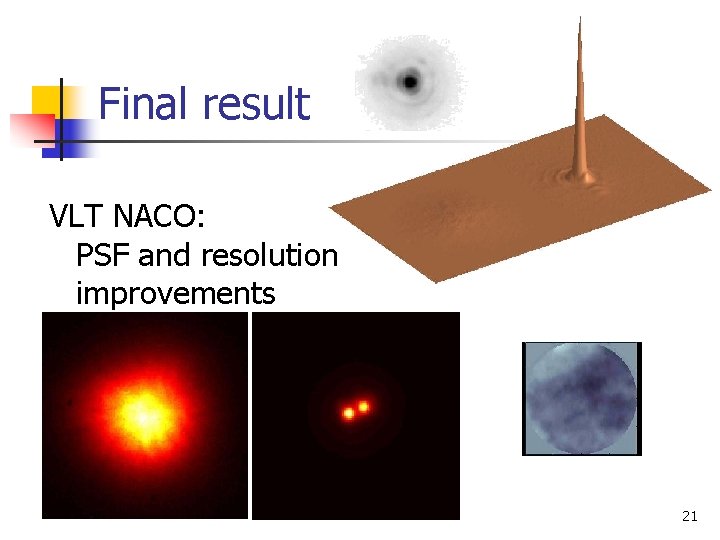 Final result

VLT NACO:
PSF and resolution improvements

21